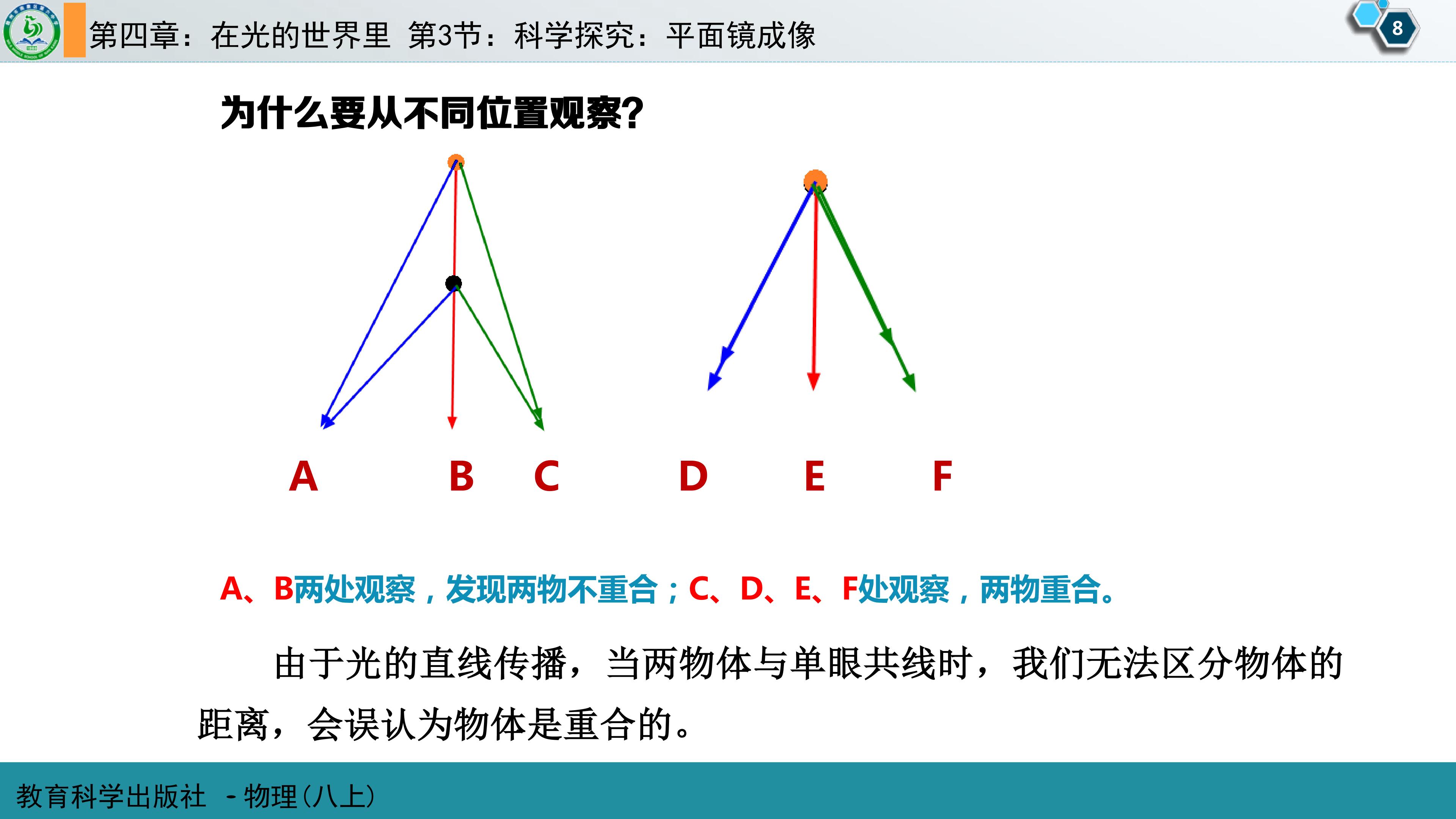 第四章：在光的世界里 第3节：科学探究：平面镜成像

8

为什么要从不同位置观察?

A B C D E F

A、B两处观察，发现两物不重合；C、D、E、F处观察，两物重合。

由于光的直线传播，当两物体与单眼共线时，我们无法区分物体的距离，会误认为物体是重合的。

教育科学出版社 - 物理(八上)